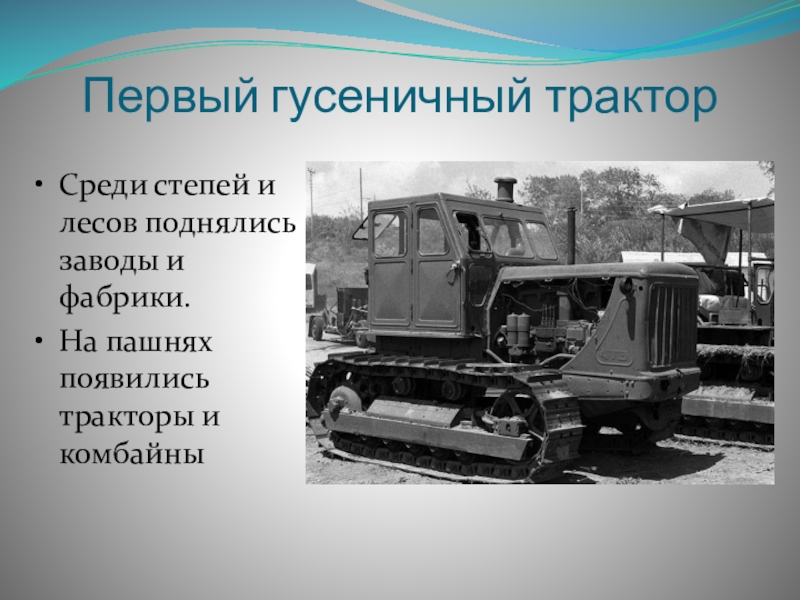 Первый гусеничный трактор

• Среди степей и лесов поднялись заводы и фабрики.
• На пашнях появились тракторы и комбайны